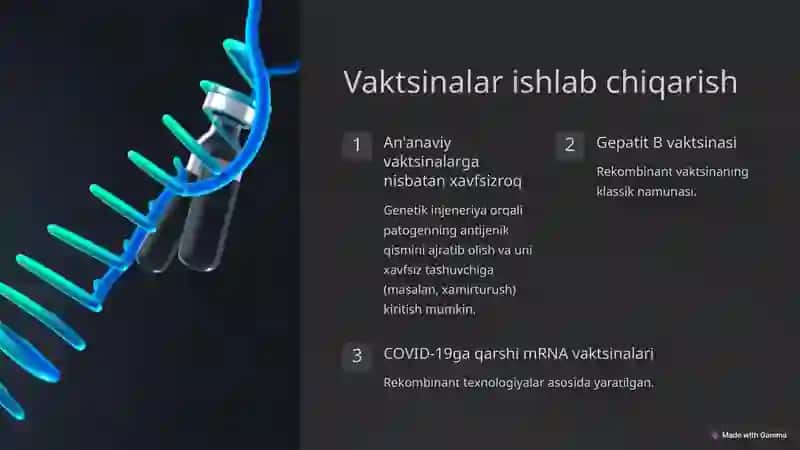 Vaktsinalar ishlab chiqarish

1
An'anaviy vaktsinalarga nisbatan xavfsizroq

Genetik injeneriya orqali patogenning antijenik qismini ajratib olish va uni xavfsiz tashuvchiga (masalan, xamirturush) kiritish mumkin.

2
Gepatit B vaktsinasi

Rekombinant vaktsinaning klassik namunasi.

3
COVID-19ga qarshi mRNA vaktsinalari

Rekombinant texnologiyalar asosida yaratilgan.

Made with Gamma